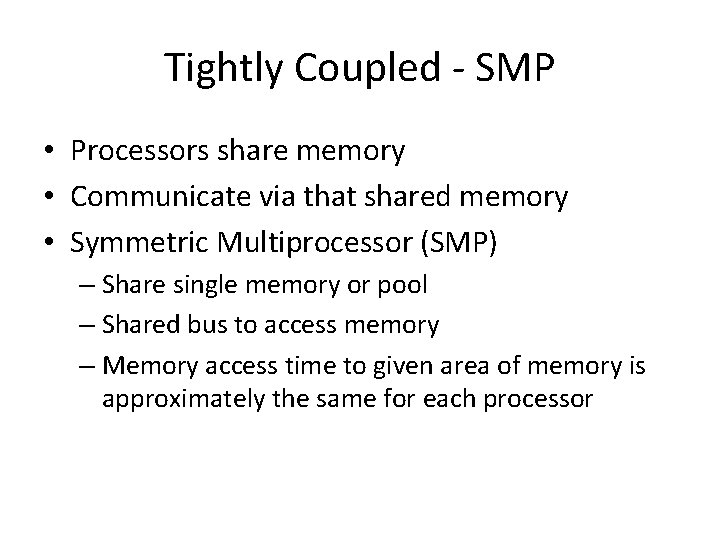 Tightly Coupled - SMP

• Processors share memory
• Communicate via that shared memory
• Symmetric Multiprocessor (SMP)
– Share single memory or pool
– Shared bus to access memory
– Memory access time to given area of memory is approximately the same for each processor